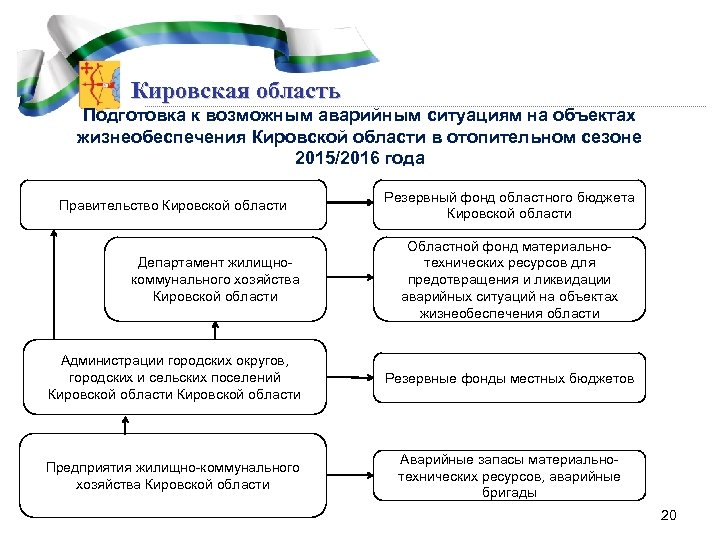 Кировская область

Подготовка к возможным аварийным ситуациям на объектах жизнеобеспечения Кировской области в отопительном сезоне 2015/2016 года

Правительство Кировской области

Резервный фонд областного бюджета Кировской области

Департамент жилищно-коммунального хозяйства Кировской области

Областной фонд материально-технических ресурсов для предотвращения и ликвидации аварийных ситуаций на объектах жизнеобеспечения области

Администрации городских округов, городских и сельских поселений Кировской области Кировской области

Резервные фонды местных бюджетов

Предприятия жилищно-коммунального хозяйства Кировской области

Аварийные запасы материально-технических ресурсов, аварийные бригады

20